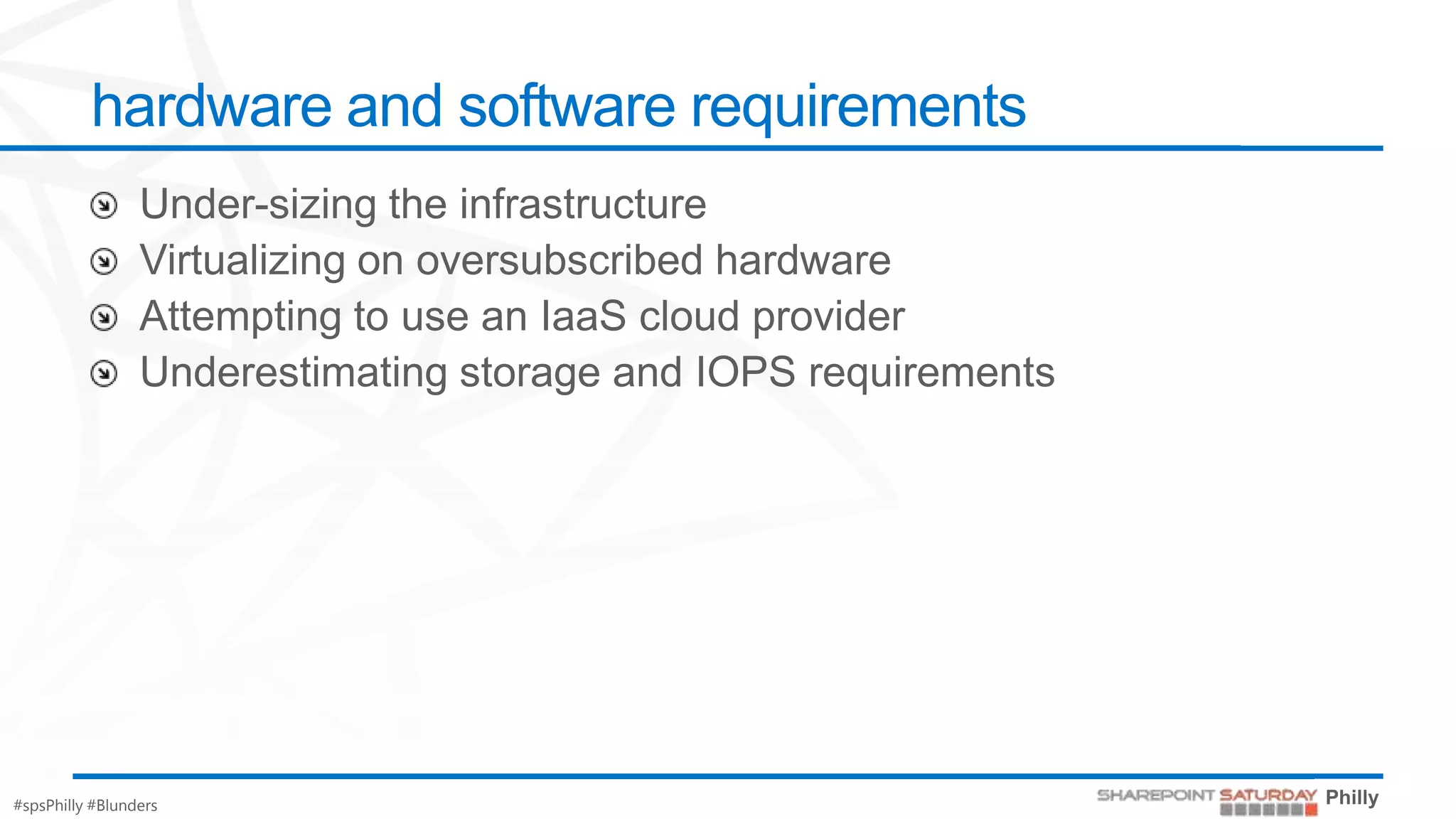 hardware and software requirements

Under-sizing the infrastructure
Virtualizing on oversubscribed hardware
Attempting to use an IaaS cloud provider
Underestimating storage and IOPS requirements

#spsPhilly #Blunders

SHAREPOINT SATURDAY Philly